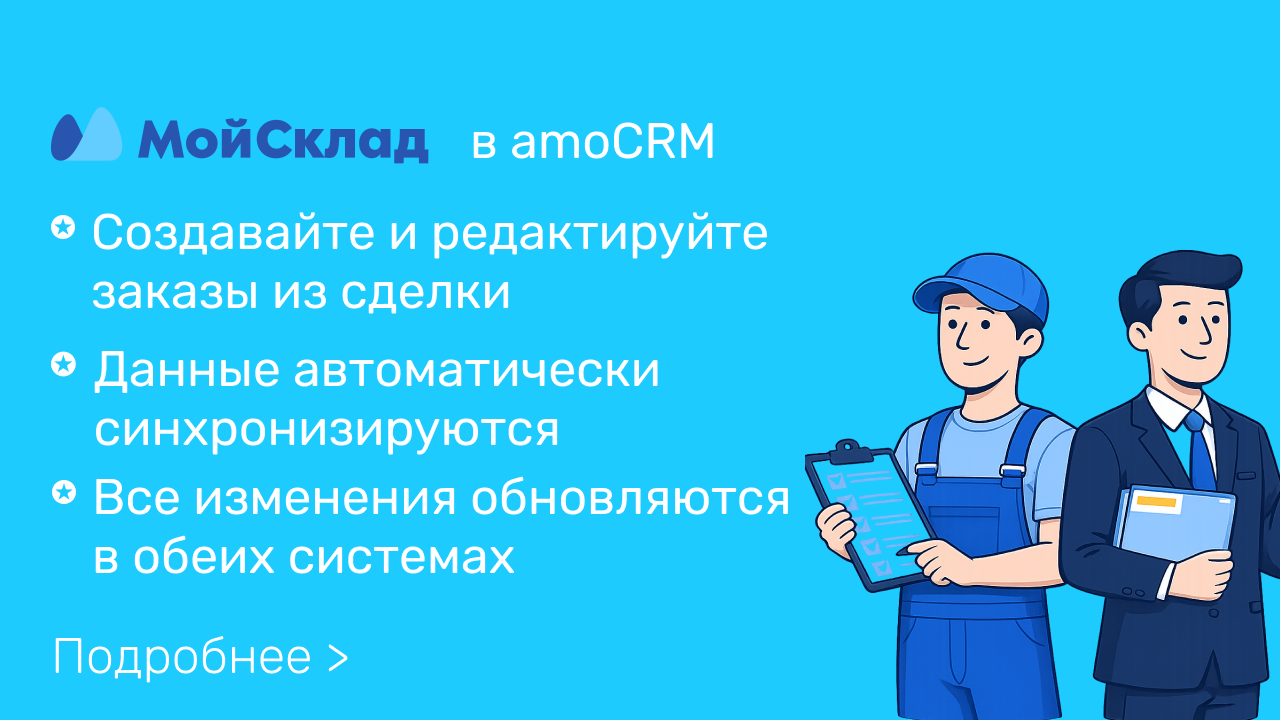 МойСклад в amoCRM

Создавайте и редактируйте заказы из сделки

Данные автоматически синхронизируются

Все изменения обновляются в обеих системах

Подробнее >